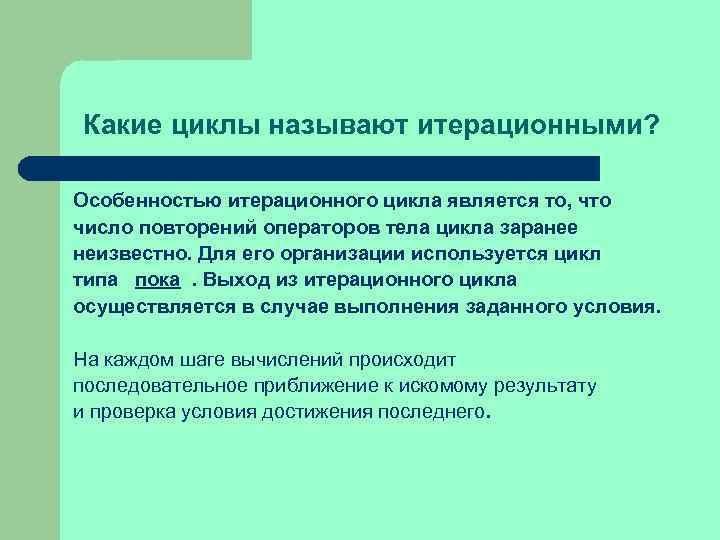 Какие циклы называют итерационными?

Особенностью итерационного цикла является то, что число повторений операторов тела цикла заранее неизвестно. Для его организации используется цикл типа пока . Выход из итерационного цикла осуществляется в случае выполнения заданного условия.

На каждом шаге вычислений происходит последовательное приближение к искомому результату и проверка условия достижения последнего.